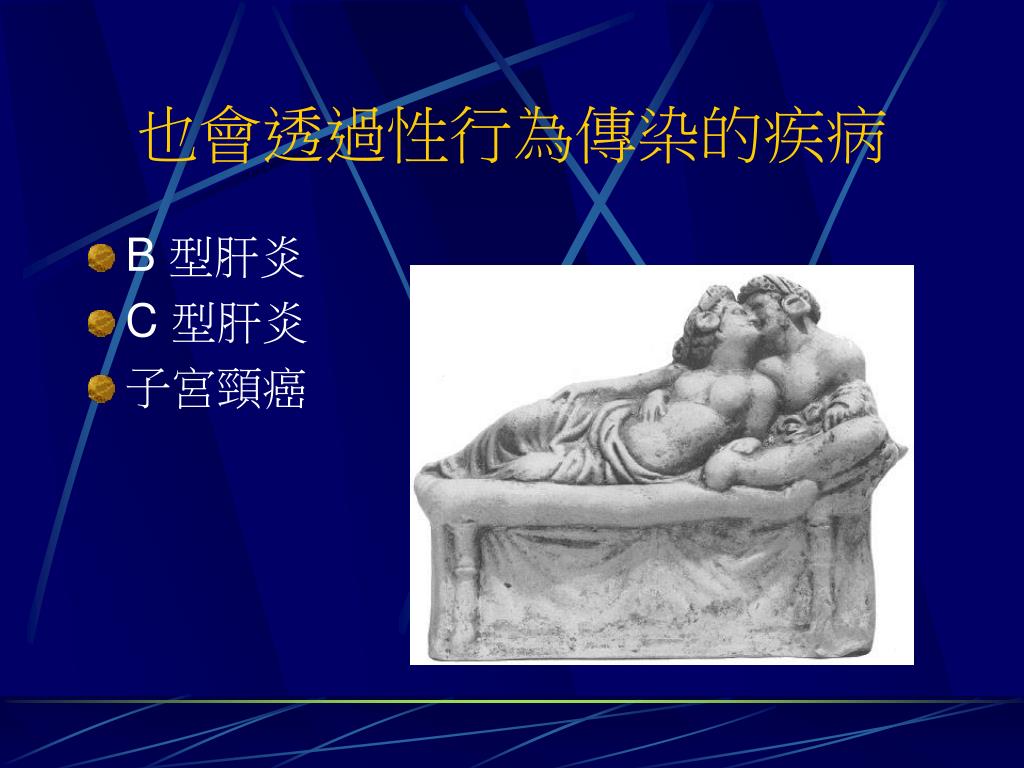 也會透過性行為傳染的疾病

B 型肝炎
C 型肝炎
子宮頸癌